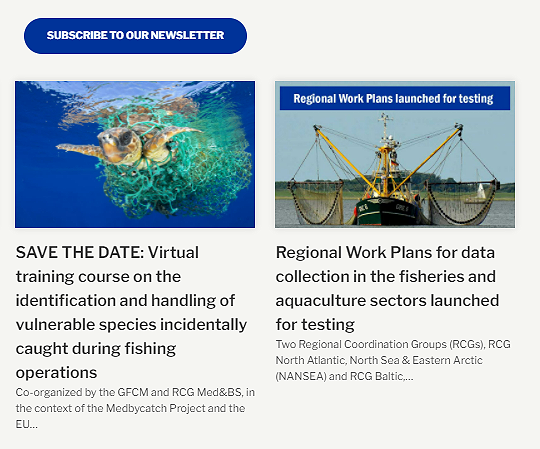 SUBSCRIBE TO OUR NEWSLETTER

SAVE THE DATE: Virtual training course on the identification and handling of vulnerable species incidentally caught during fishing operations

Co-organized by the GFCM and RCG Med&BS, in the context of the Medbycatch Project and the EU...

Regional Work Plans launched for testing

Regional Work Plans for data collection in the fisheries and aquaculture sectors launched for testing

Two Regional Coordination Groups (RCGs), RCG North Atlantic, North Sea & Eastern Arctic (NANSEA) and RCG Baltic,...